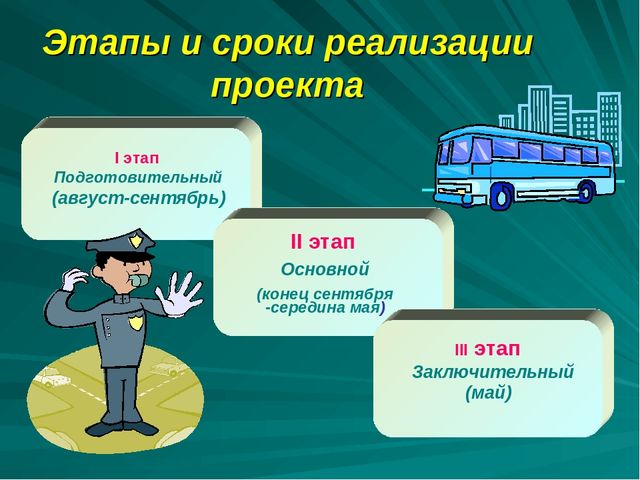 Этапы и сроки реализации проекта

I этап
Подготовительный
(август-сентябрь)

II этап
Основной
(конец сентября -середина мая)

III этап
Заключительный
(май)